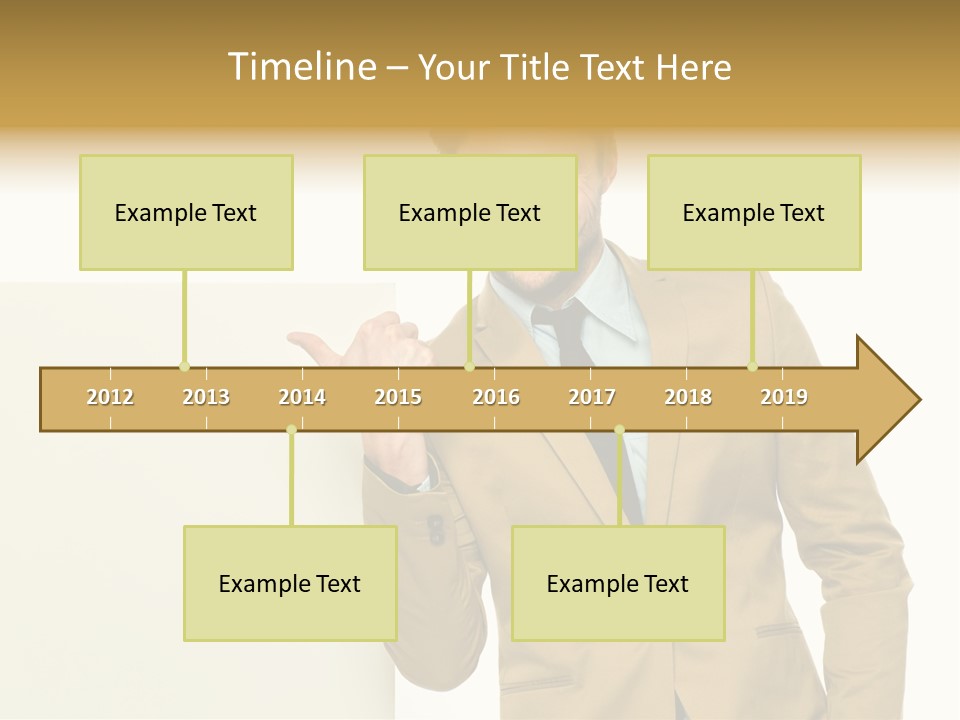 Timeline – Your Title Text Here

Example Text

Example Text

Example Text

2012 2013 2014 2015 2016 2017 2018 2019

Example Text

Example Text